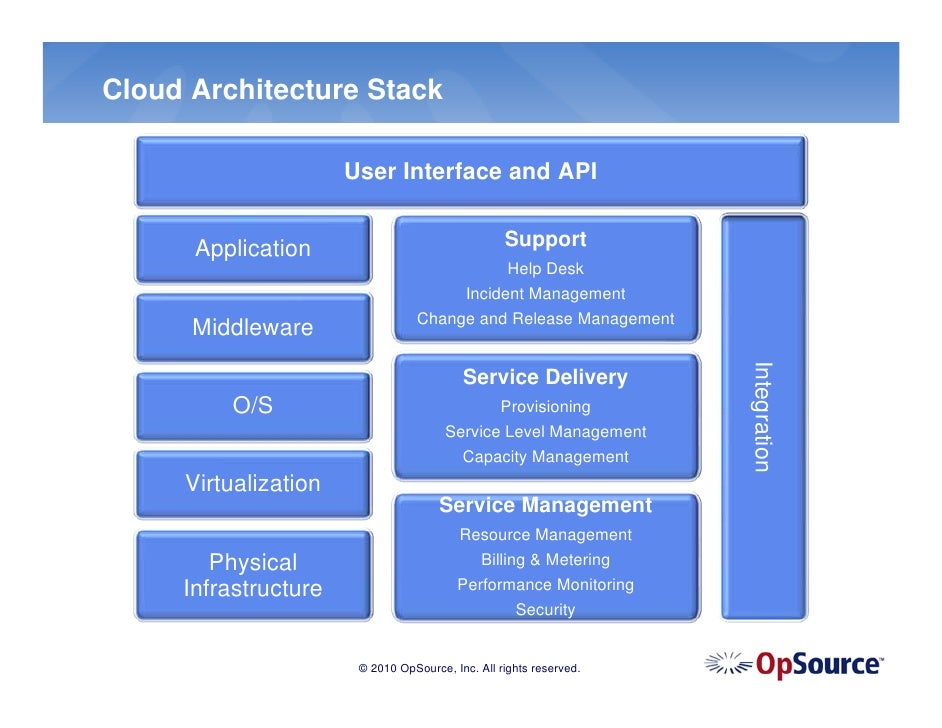 Cloud Architecture Stack

User Interface and API

Application

Middleware

O/S

Virtualization

Physical Infrastructure

Support
Help Desk
Incident Management
Change and Release Management

Service Delivery
Provisioning
Service Level Management
Capacity Management

Service Management
Resource Management
Billing & Metering
Performance Monitoring
Security

Integration

© 2010 OpSource, Inc. All rights reserved.

OpSource™